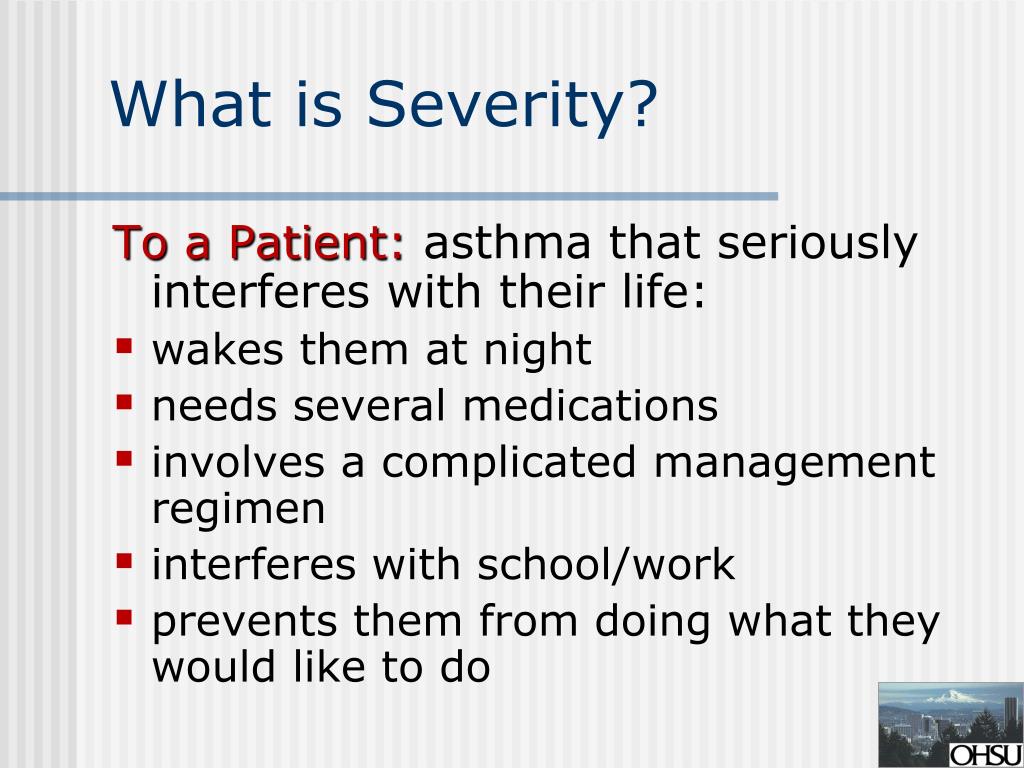 What is Severity?

To a Patient: asthma that seriously interferes with their life:

- wakes them at night
- needs several medications
- involves a complicated management regimen
- interferes with school/work
- prevents them from doing what they would like to do

OHSU